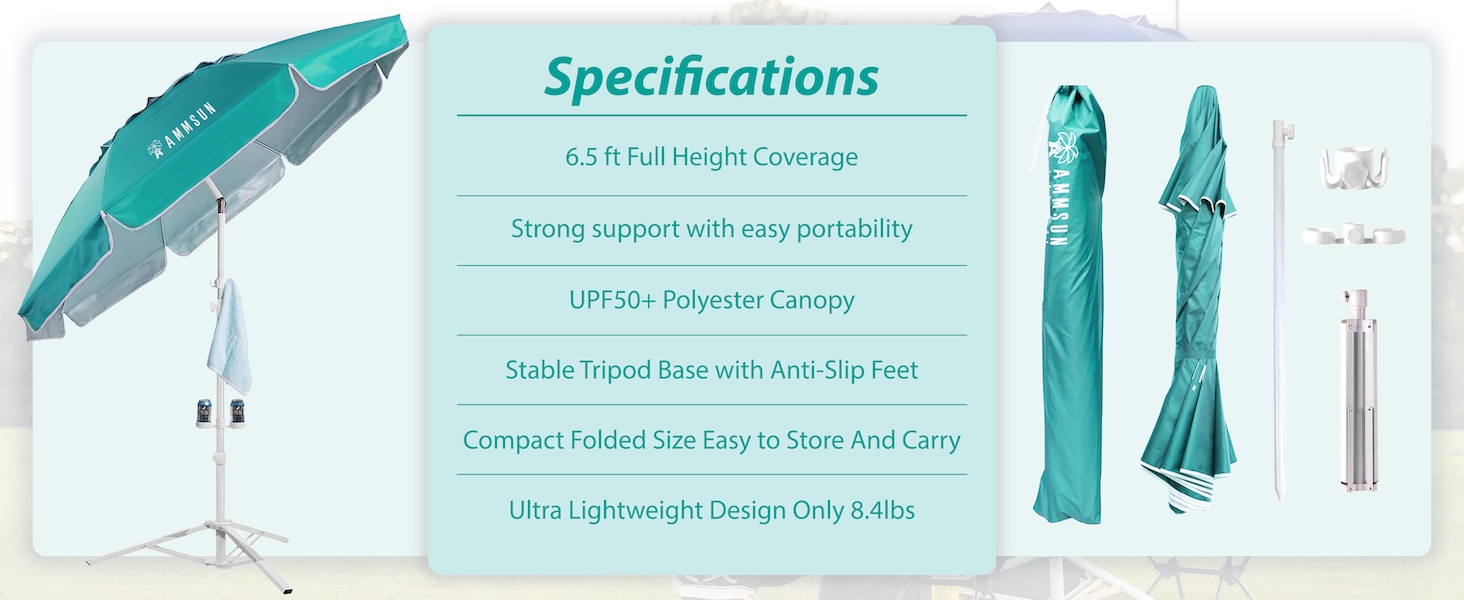 AMMSUN

Specifications

6.5 ft Full Height Coverage

Strong support with easy portability

UPF50+ Polyester Canopy

Stable Tripod Base with Anti-Slip Feet

Compact Folded Size Easy to Store And Carry

Ultra Lightweight Design Only 8.4lbs

AMMSUN